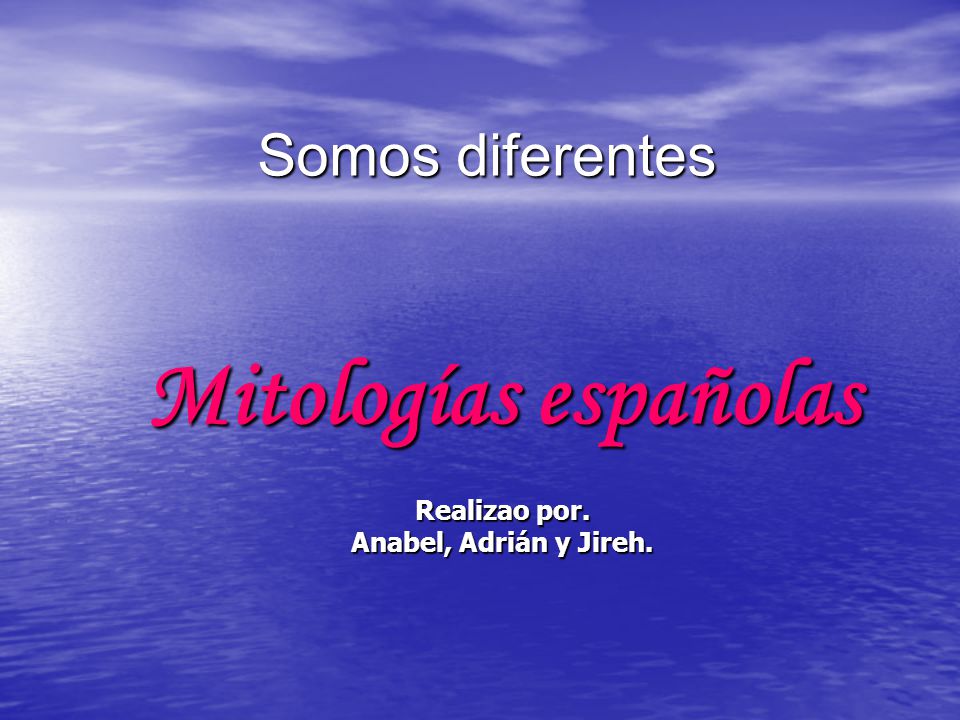 Somos diferentes

Mitologías españolas

Realizao por.
Anabel, Adrián y Jireh.